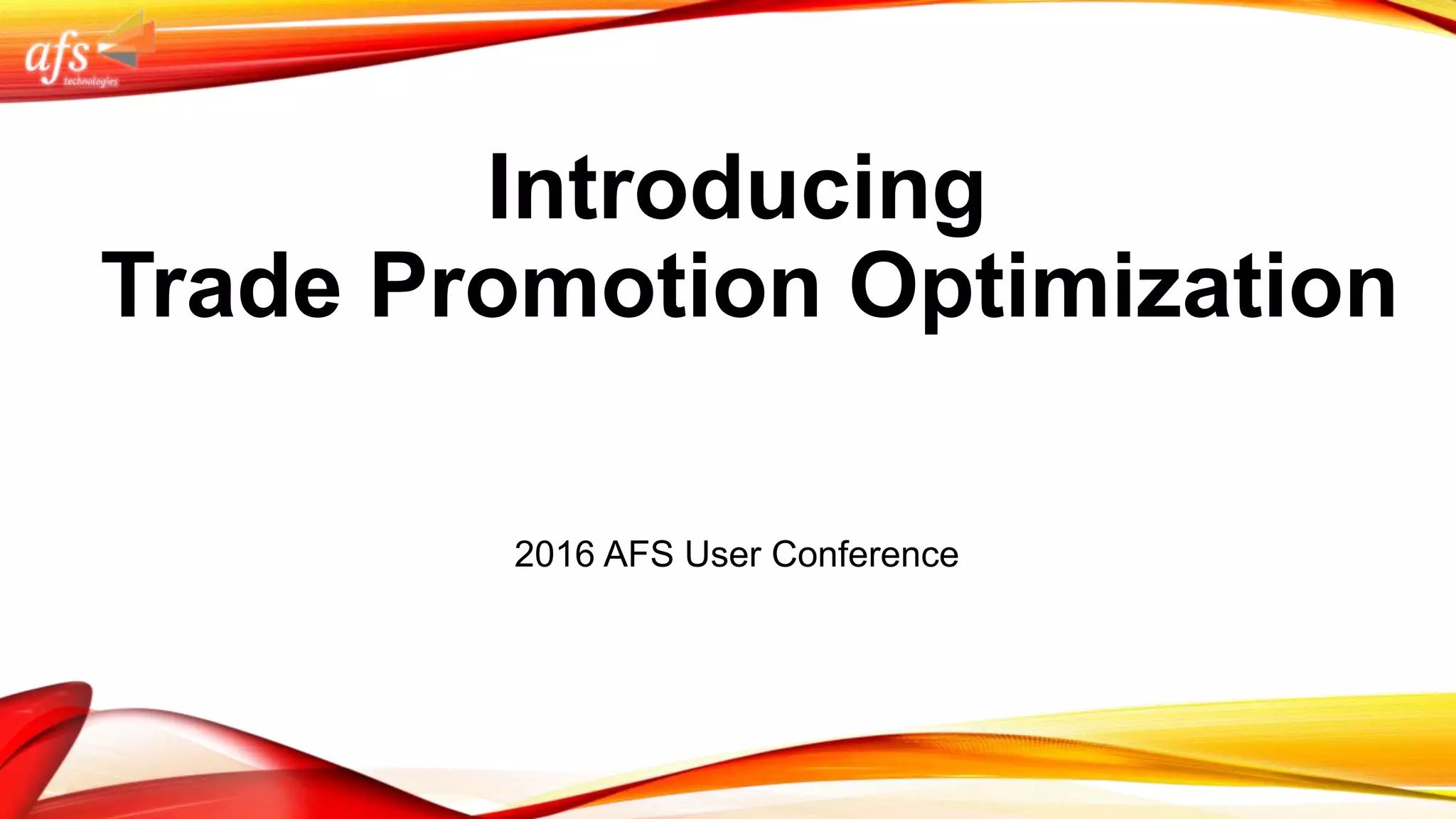 afs technologies

Introducing
Trade Promotion Optimization

2016 AFS User Conference